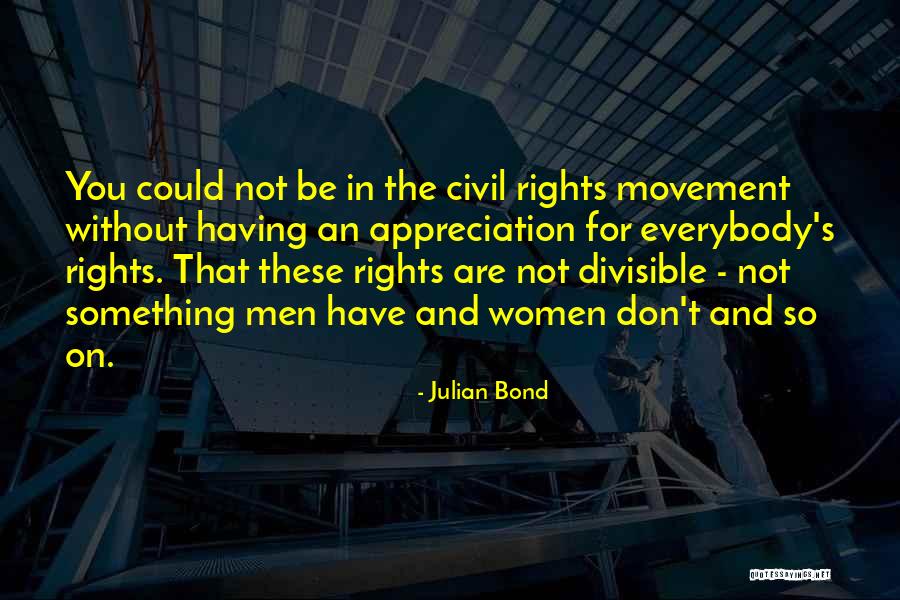 You could not be in the civil rights movement without having an appreciation for everybody's rights. That these rights are not divisible - not something men have and women don't and so on.

- Julian Bond

QUOTESSAYINGS.NET